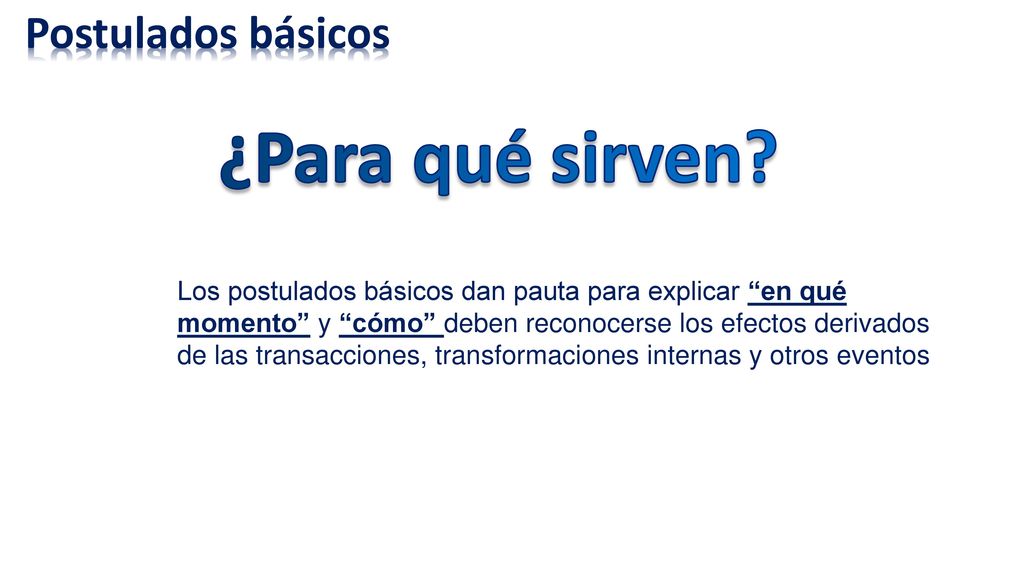 Postulados básicos

¿Para qué sirven?

Los postulados básicos dan pauta para explicar “en qué momento” y “cómo” deben reconocerse los efectos derivados de las transacciones, transformaciones internas y otros eventos